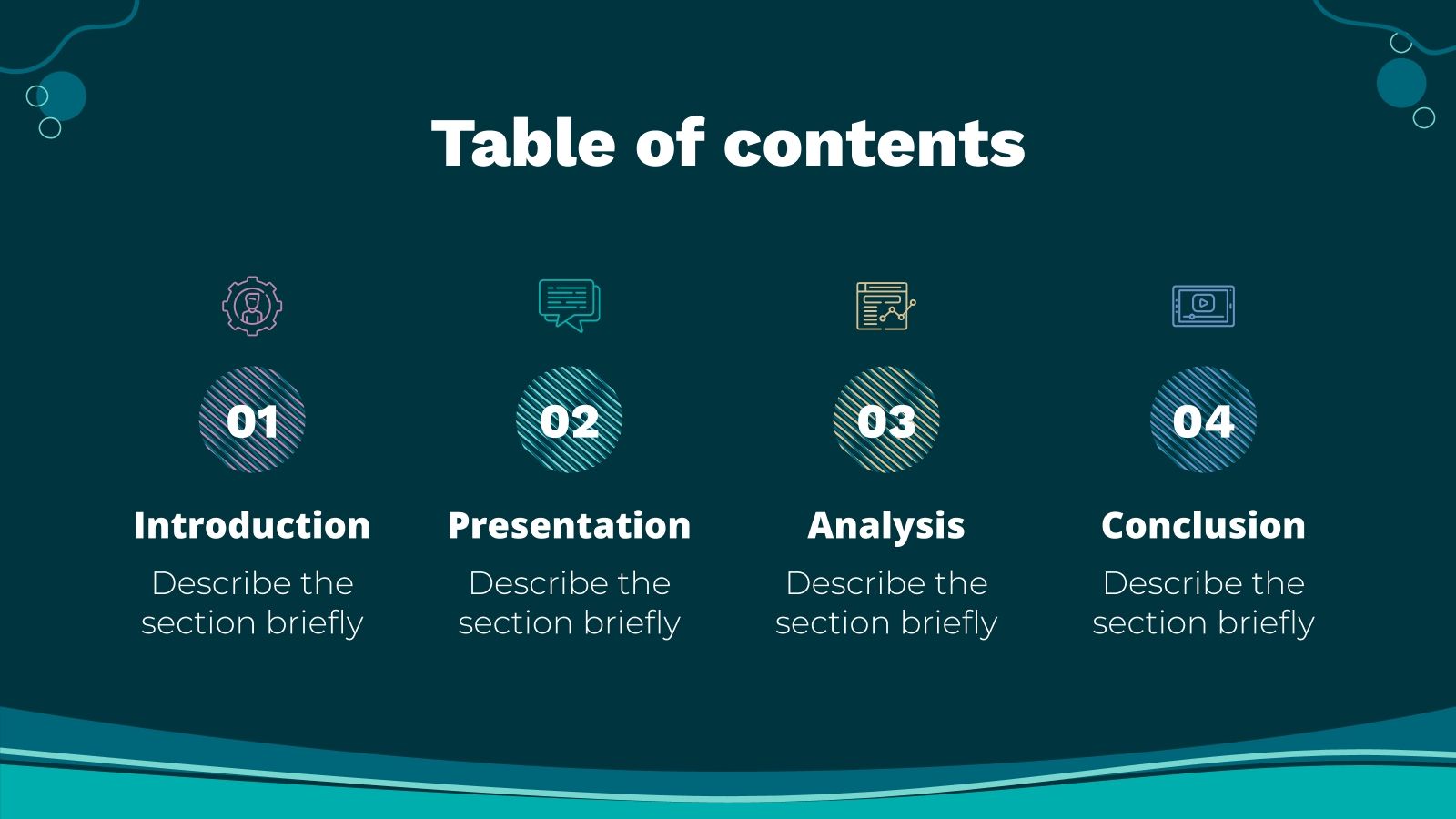 Table of contents

01

Introduction

Describe the section briefly

02

Presentation

Describe the section briefly

03

Analysis

Describe the section briefly

04

Conclusion

Describe the section briefly